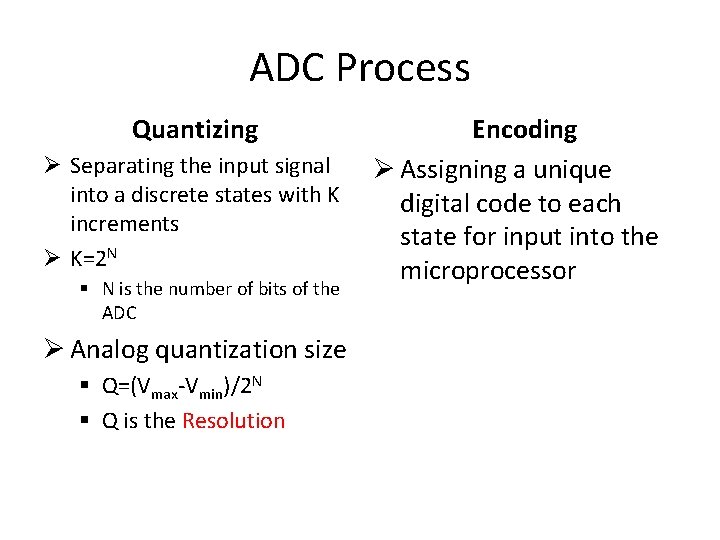 ADC Process

Quantizing

➢ Separating the input signal into a discrete states with K increments

➢ $K=2^N$

▪ N is the number of bits of the ADC

➢ Analog quantization size

▪ $Q=(V_{max}-V_{min})/2^N$

▪ Q is the Resolution

Encoding

➢ Assigning a unique digital code to each state for input into the microprocessor